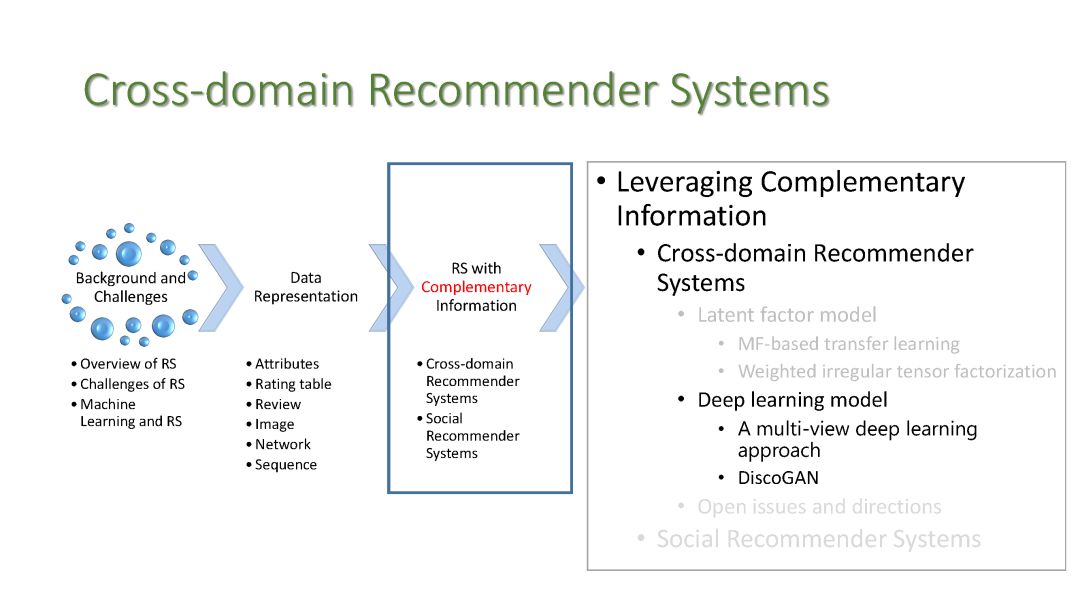 Cross-domain Recommender Systems

Background and Challenges

• Overview of RS
• Challenges of RS
• Machine Learning and RS

Data Representation

• Attributes
• Rating table
• Review
• Image
• Network
• Sequence

RS with Complementary Information

• Cross-domain Recommender Systems
• Social Recommender Systems

• Leveraging Complementary Information
  • Cross-domain Recommender Systems
    • Latent factor model
      • MF-based transfer learning
      • Weighted irregular tensor factorization
    • Deep learning model
      • A multi-view deep learning approach
      • DiscoGAN
    • Open issues and directions
  • Social Recommender Systems